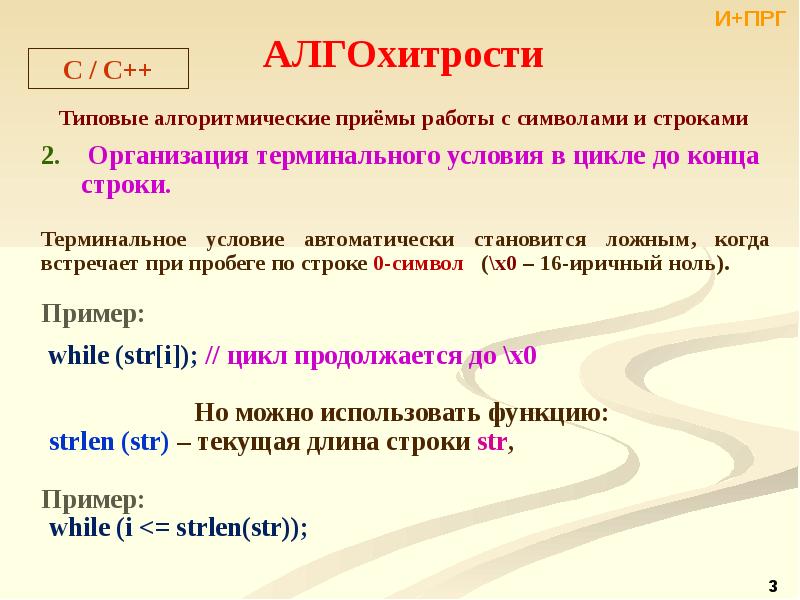 И+ПРГ

С / С++

АЛГОхитрости

Типовые алгоритмические приёмы работы с символами и строками

2. Организация терминального условия в цикле до конца строки.

Терминальное условие автоматически становится ложным, когда встречает при пробеге по строке 0-символ (\x0 – 16-иричный ноль).

Пример:

while (str[i]); // цикл продолжается до \x0

Но можно использовать функцию:
strlen (str) – текущая длина строки str,

Пример:
while (i <= strlen(str));

3